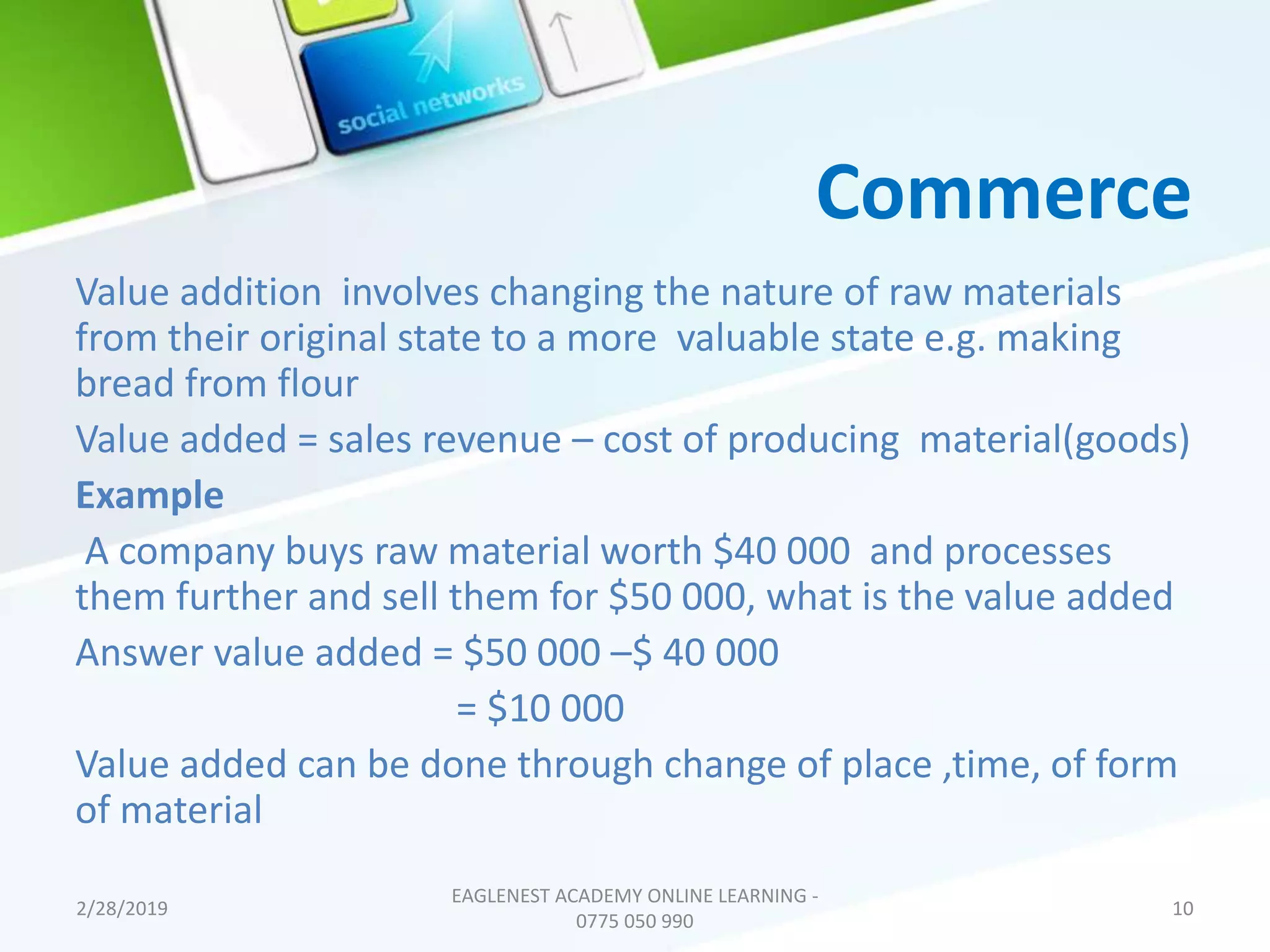 social networks

Commerce

Value addition involves changing the nature of raw materials from their original state to a more valuable state e.g. making bread from flour

Value added = sales revenue – cost of producing material(goods)

Example

A company buys raw material worth \$40 000 and processes them further and sell them for \$50 000, what is the value added

Answer value added = \$50 000 –\$ 40 000

= \$10 000

Value added can be done through change of place ,time, of form of material

2/28/2019

EAGLENEST ACADEMY ONLINE LEARNING - 0775 050 990

10